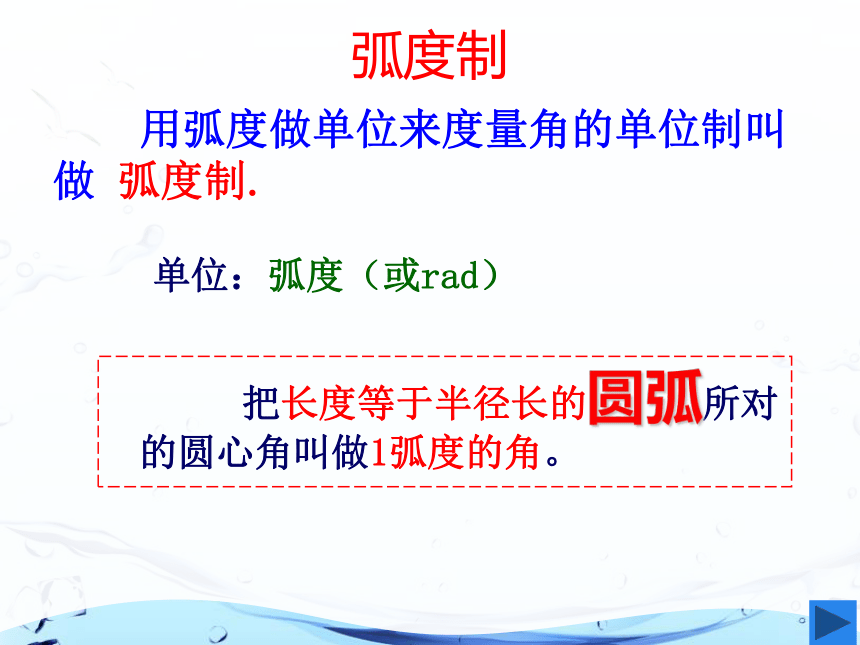 弧度制

用弧度做单位来度量角的单位制叫做 弧度制.

单位：弧度（或rad）

把长度等于半径长的圆弧所对的圆心角叫做1弧度的角。